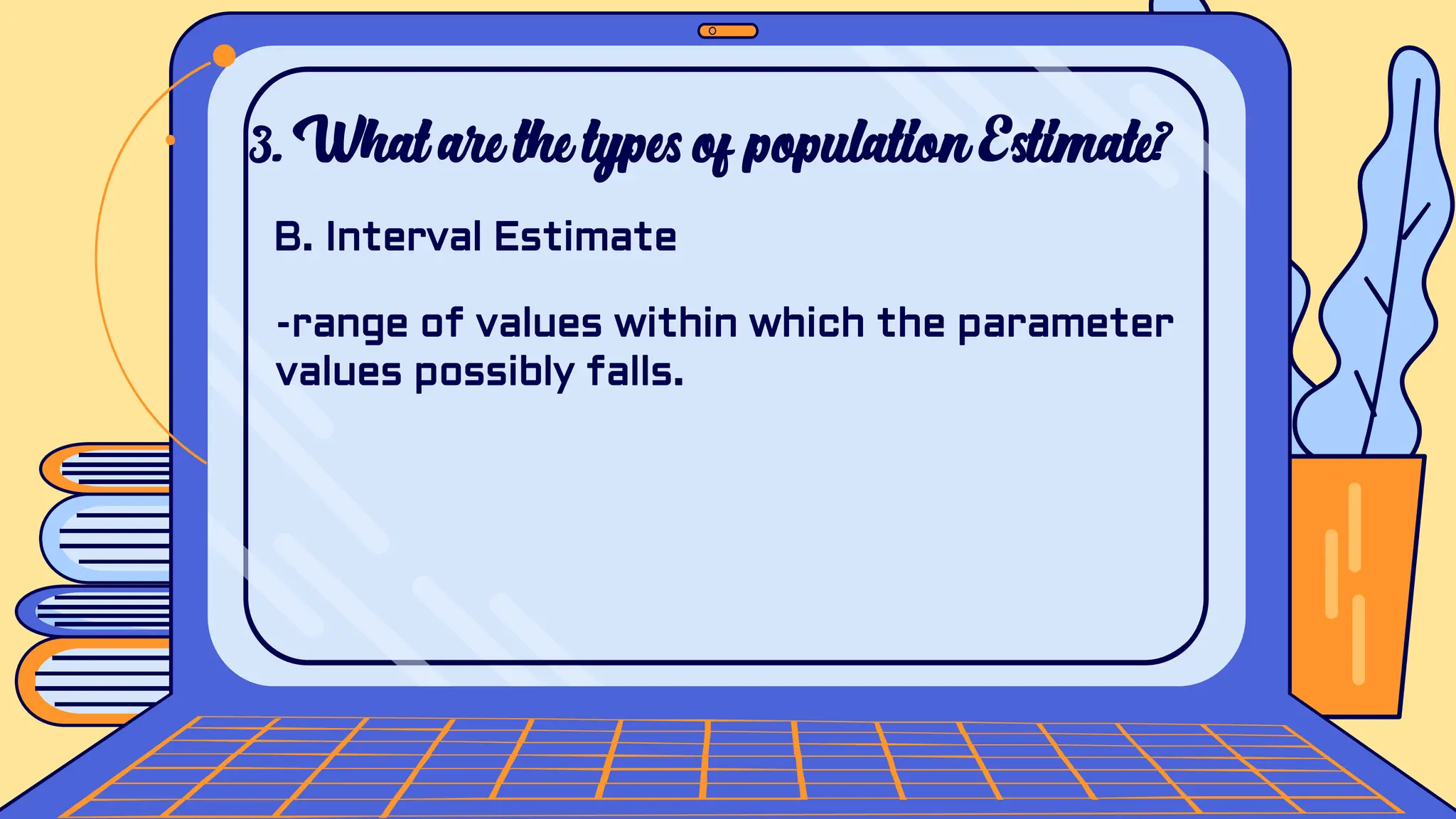 3. What are the types of population Estimate?

B. Interval Estimate

-range of values within which the parameter values possibly falls.